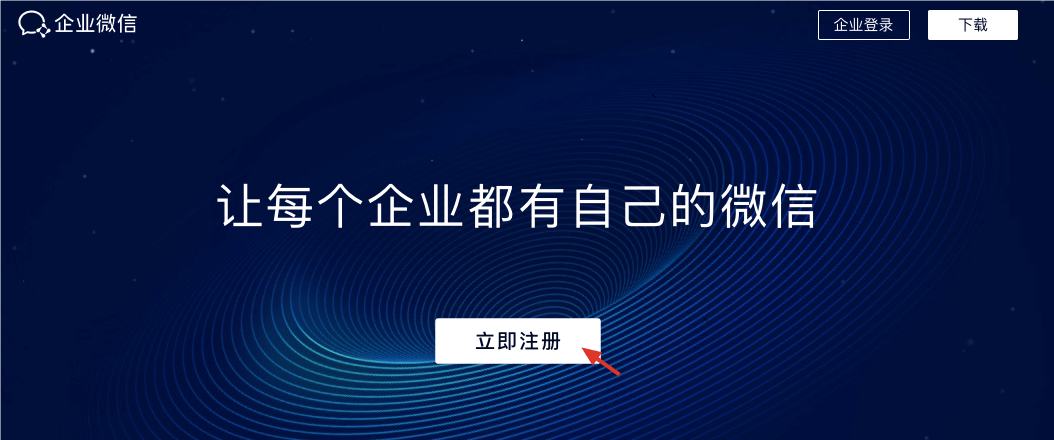 企业微信

企业登录

下载

让每个企业都有自己的微信

立即注册